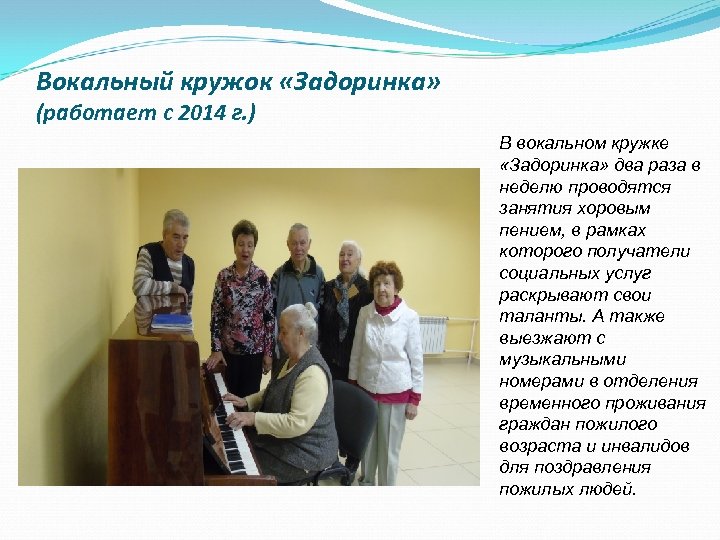 Вокальный кружок «Задоринка»
(работает с 2014 г.)

В вокальном кружке «Задоринка» два раза в неделю проводятся занятия хоровым пением, в рамках которого получатели социальных услуг раскрывают свои таланты. А также выезжают с музыкальными номерами в отделения временного проживания граждан пожилого возраста и инвалидов для поздравления пожилых людей.